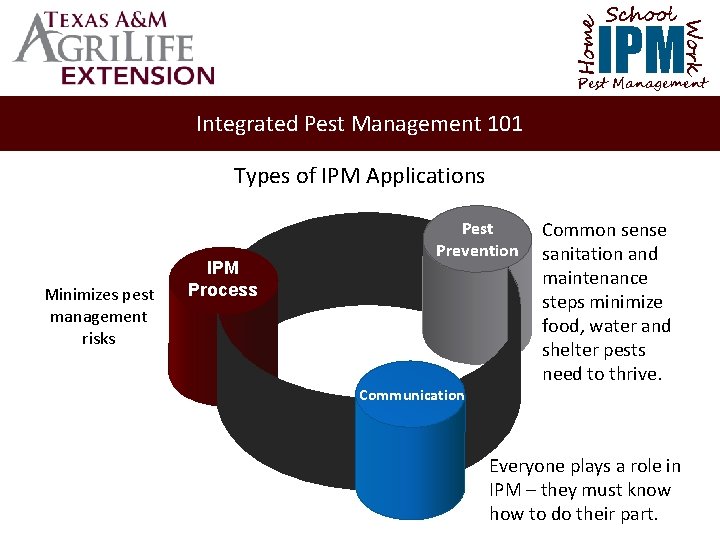 TEXAS A&M
AGRILIFE
EXTENSION

Home School Work
IPM
Pest Management

Integrated Pest Management 101

Types of IPM Applications

IPM Process

Minimizes pest management risks

Pest Prevention

Common sense sanitation and maintenance steps minimize food, water and shelter pests need to thrive.

Communication

Everyone plays a role in IPM – they must know how to do their part.